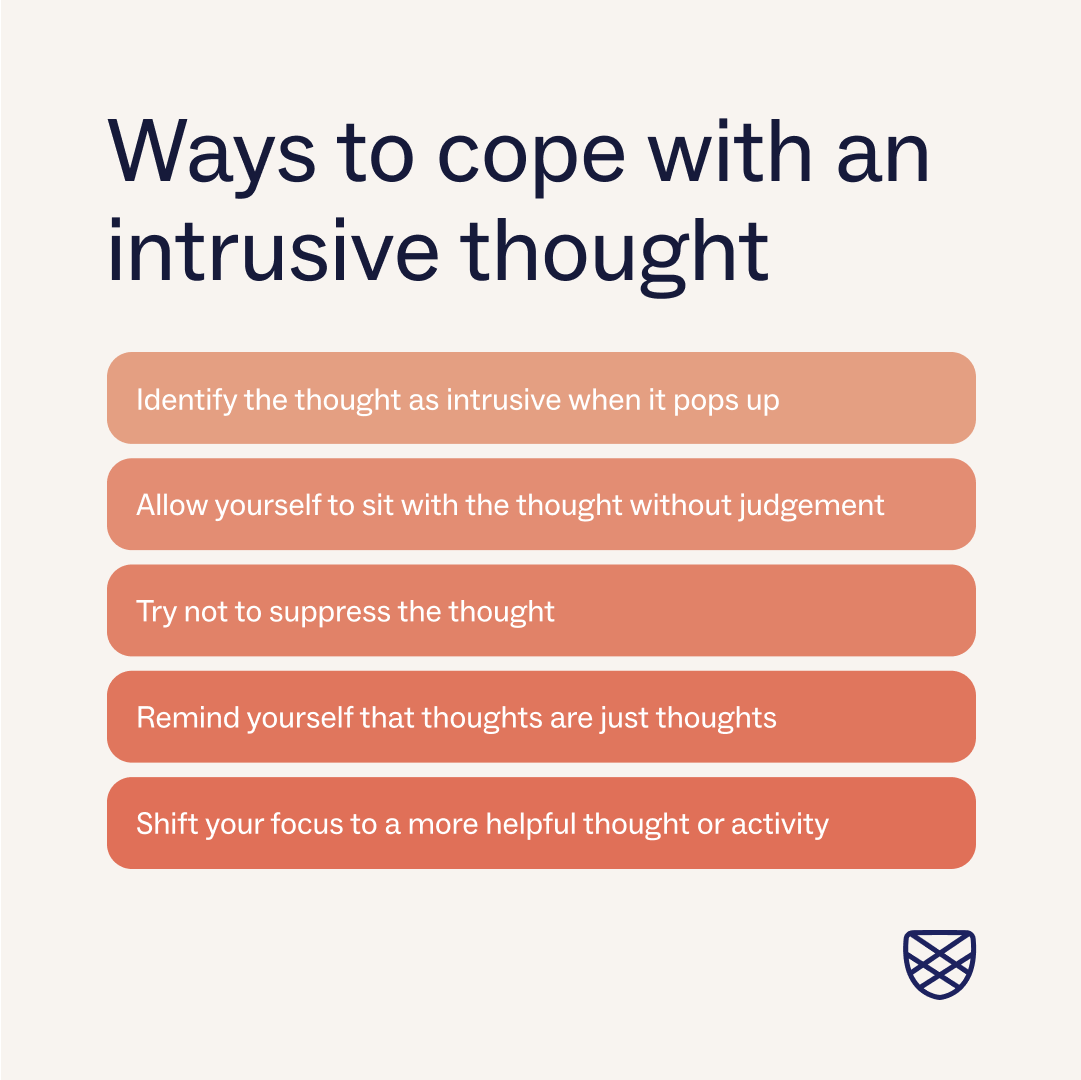 Ways to cope with an intrusive thought

Identify the thought as intrusive when it pops up

Allow yourself to sit with the thought without judgement

Try not to suppress the thought

Remind yourself that thoughts are just thoughts

Shift your focus to a more helpful thought or activity